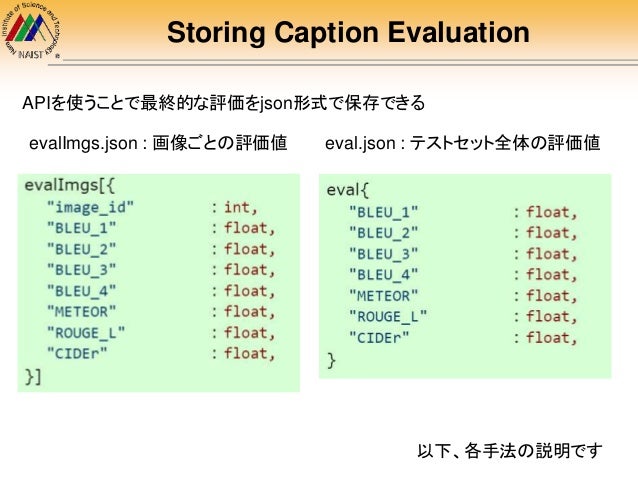 Nara Institute of Science and Technology
NAIST

Storing Caption Evaluation

APIを使うことで最終的な評価をjson形式で保存できる

evalImgs.json : 画像ごとの評価値

evalImgs[{
"image_id" : int,
"BLEU_1" : float,
"BLEU_2" : float,
"BLEU_3" : float,
"BLEU_4" : float,
"METEOR" : float,
"ROUGE_L" : float,
"CIDEr" : float,
}]

eval.json : テストセット全体の評価値

eval{
"BLEU_1" : float,
"BLEU_2" : float,
"BLEU_3" : float,
"BLEU_4" : float,
"METEOR" : float,
"ROUGE_L" : float,
"CIDEr" : float,
}

以下、各手法の説明です